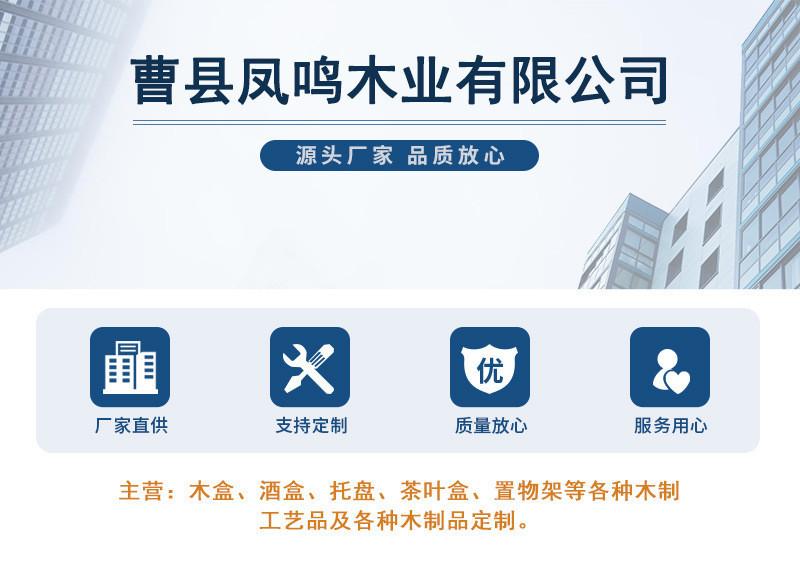 曹县凤鸣木业有限公司

源头厂家 品质放心

厂家直供

支持定制

优

质量放心

服务用心

主营：木盒、酒盒、托盘、茶叶盒、置物架等各种木制工艺品及各种木制品定制。